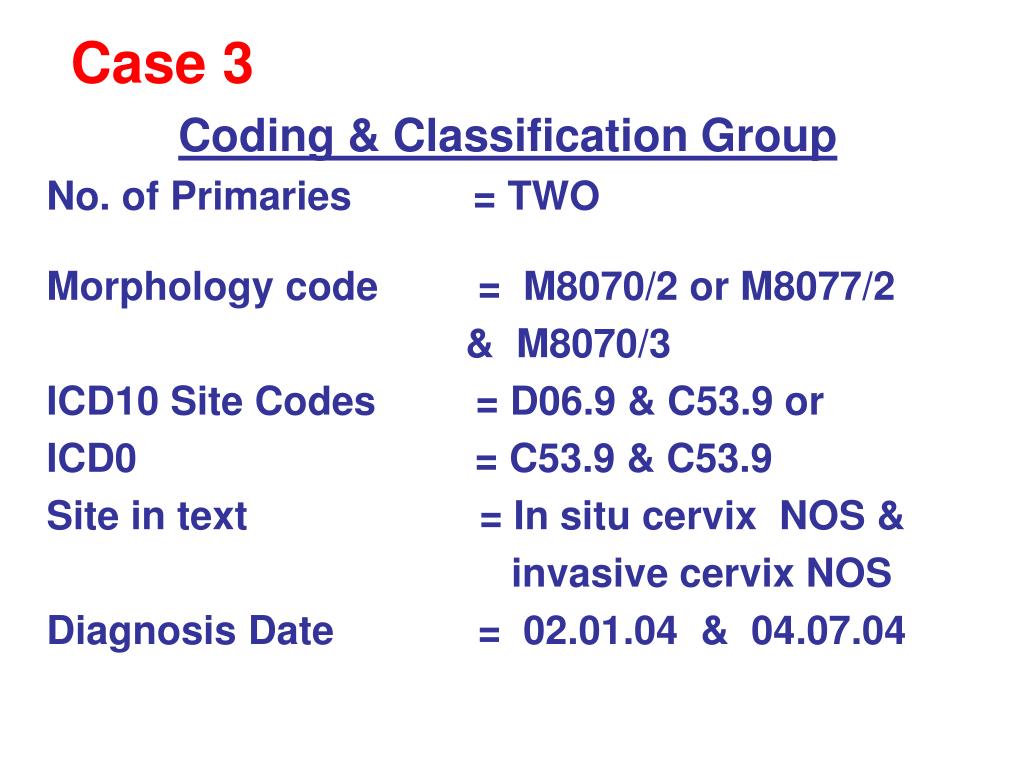 Case 3

Coding & Classification Group

No. of Primaries = TWO

Morphology code = M8070/2 or M8077/2 & M8070/3

ICD10 Site Codes = D06.9 & C53.9 or

ICD0 = C53.9 & C53.9

Site in text = In situ cervix NOS & invasive cervix NOS

Diagnosis Date = 02.01.04 & 04.07.04